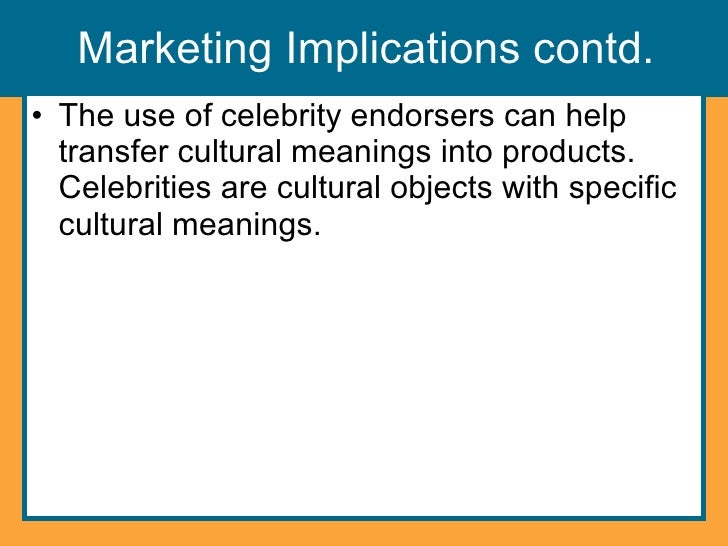 Marketing Implications contd.

• The use of celebrity endorsers can help transfer cultural meanings into products. Celebrities are cultural objects with specific cultural meanings.